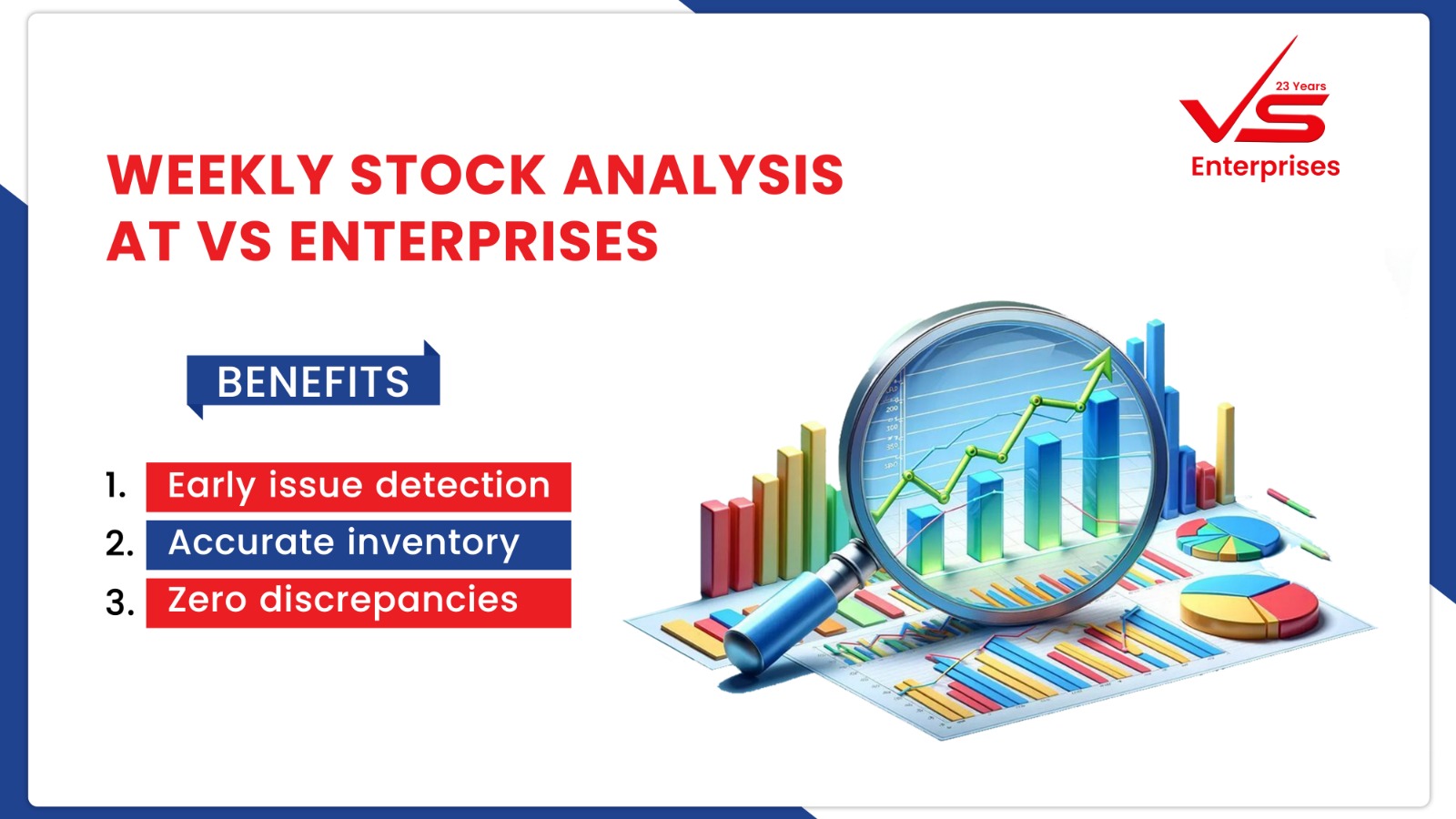 23 Years
VS
Enterprises

WEEKLY STOCK ANALYSIS AT VS ENTERPRISES

BENEFITS

1. Early issue detection
2. Accurate inventory
3. Zero discrepancies